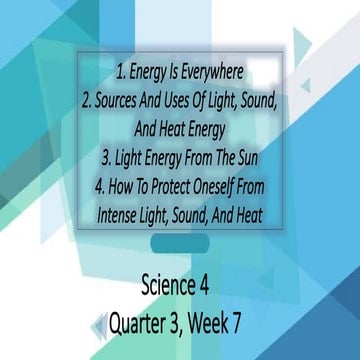 1. Energy Is Everywhere
2. Sources And Uses Of Light, Sound, And Heat Energy
3. Light Energy From The Sun
4. How To Protect Oneself From Intense Light, Sound, And Heat

Science 4
Quarter 3, Week 7